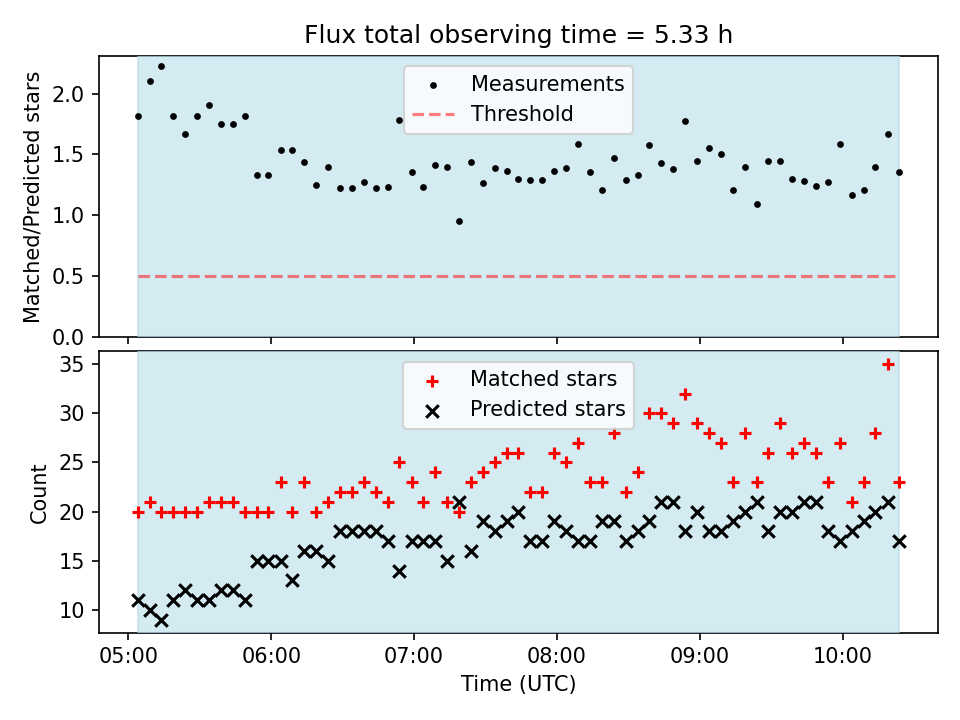 Flux total observing time = 5.33 h

Matched/Predicted stars

2.0
1.5
1.0
0.5
0.0

Measurements
Threshold

Count

35
30
25
20
15
10

Matched stars
Predicted stars

05:00
06:00
07:00
08:00
09:00
10:00

Time (UTC)